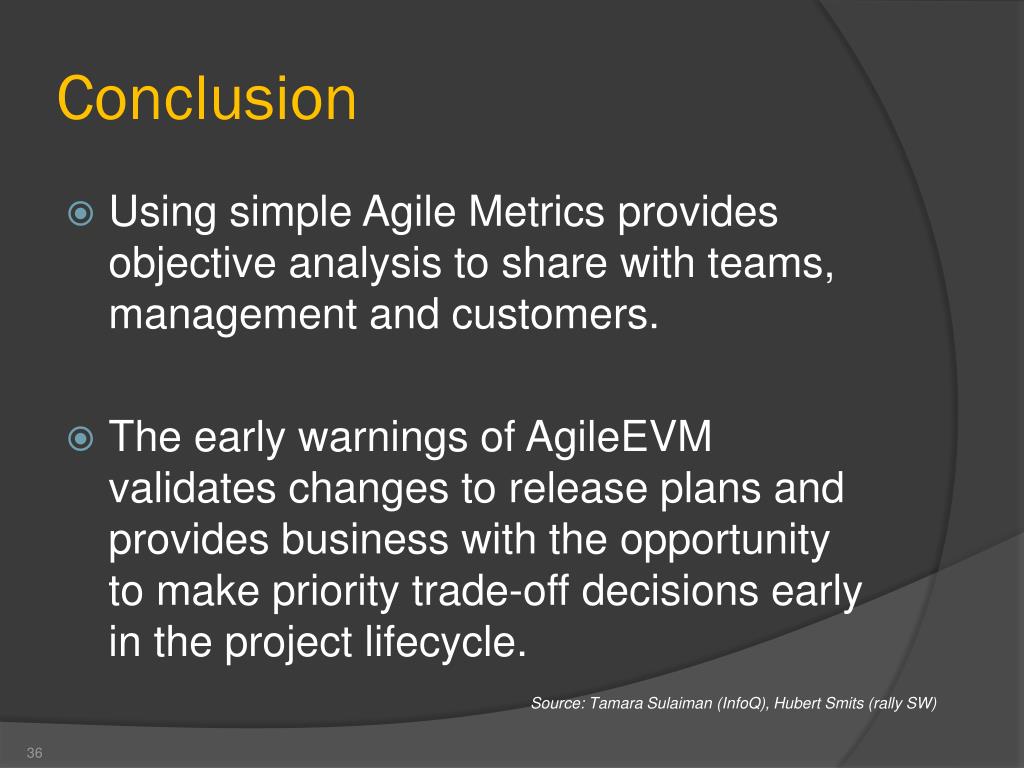 Conclusion

Using simple Agile Metrics provides objective analysis to share with teams, management and customers.

The early warnings of AgileEVM validates changes to release plans and provides business with the opportunity to make priority trade-off decisions early in the project lifecycle.

Source: Tamara Sulaiman (InfoQ), Hubert Smits (rally SW)

36